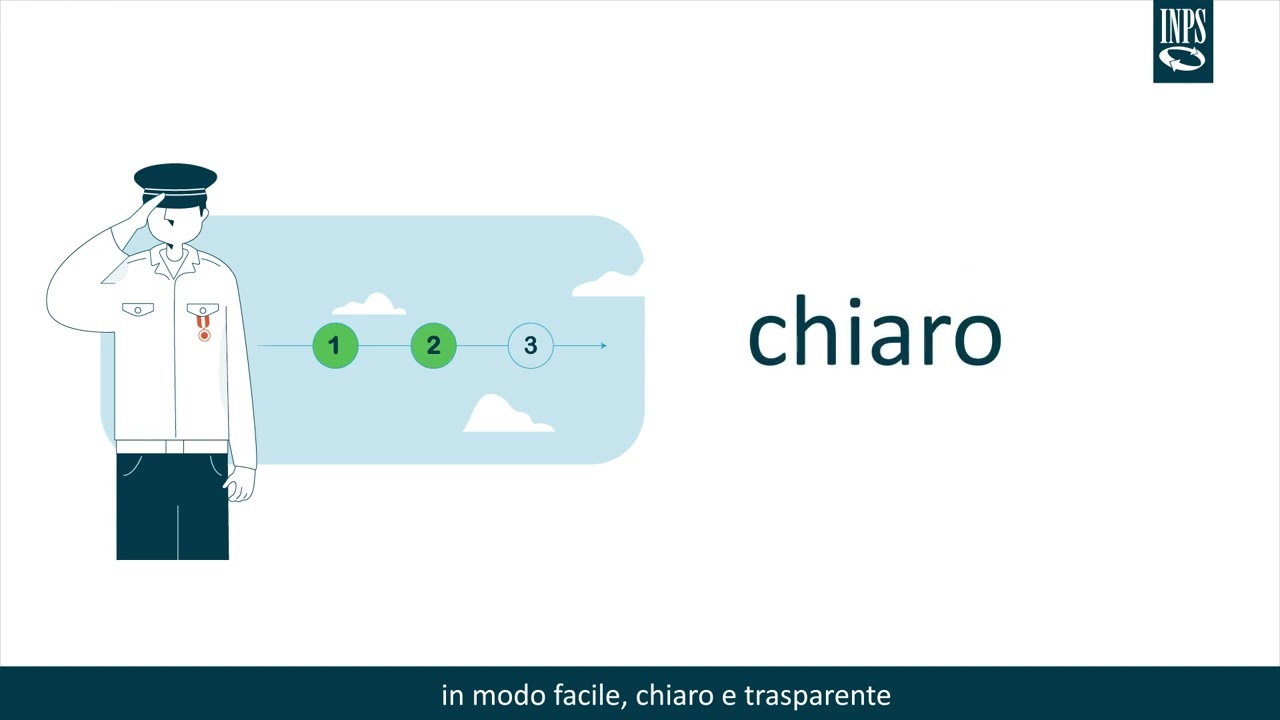 INPS

1
2
3

chiaro

in modo facile, chiaro e trasparente